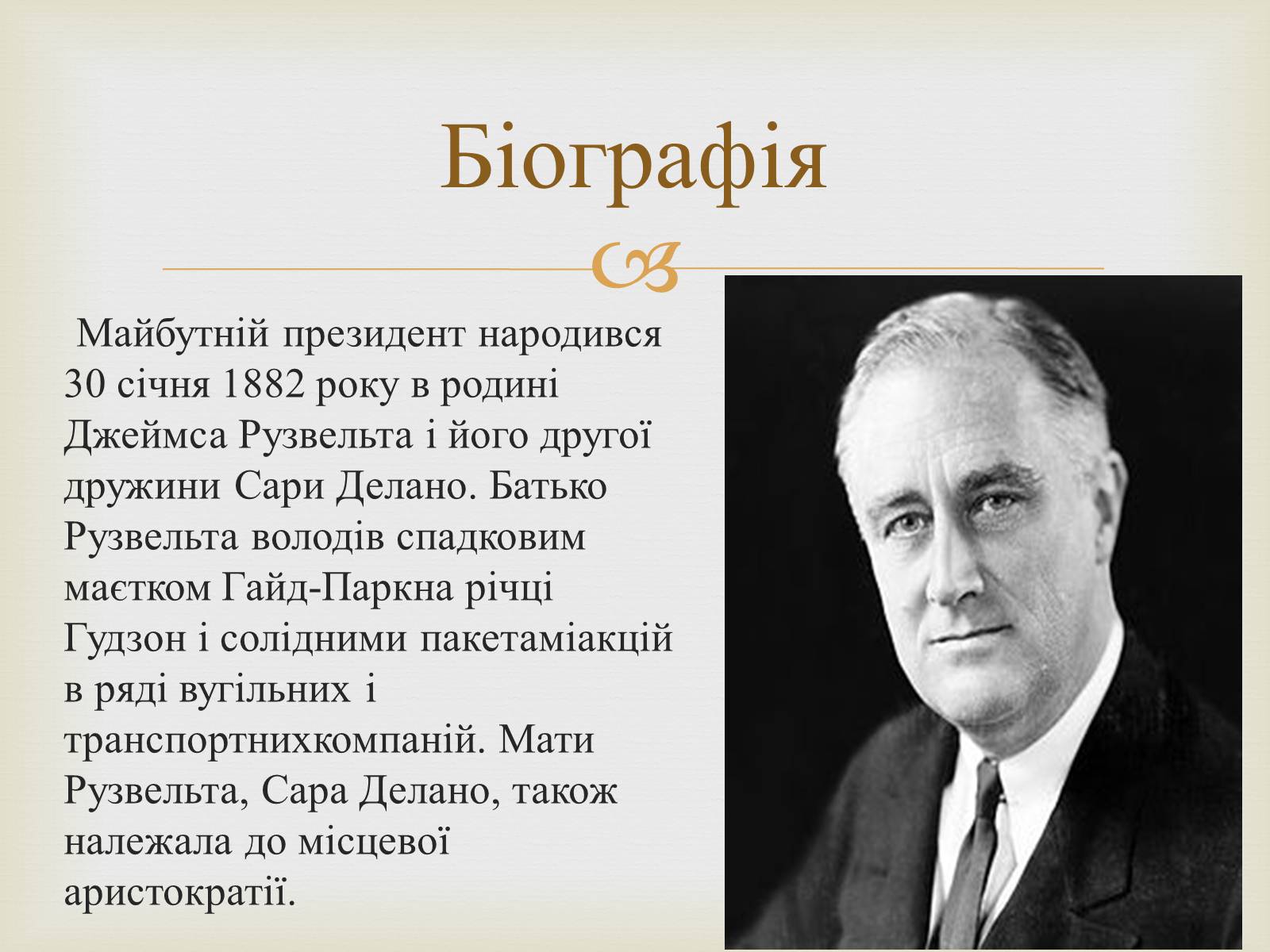 Біографія

Майбутній президент народився 30 січня 1882 року в родині Джеймса Рузвельта і його другої дружини Сари Делано. Батько Рузвельта володів спадковим маєтком Гайд-Паркна річці Гудзон і солідними пакетаміакцій в ряді вугільних і транспортнихкомпаній. Мати Рузвельта, Сара Делано, також належала до місцевої аристократії.